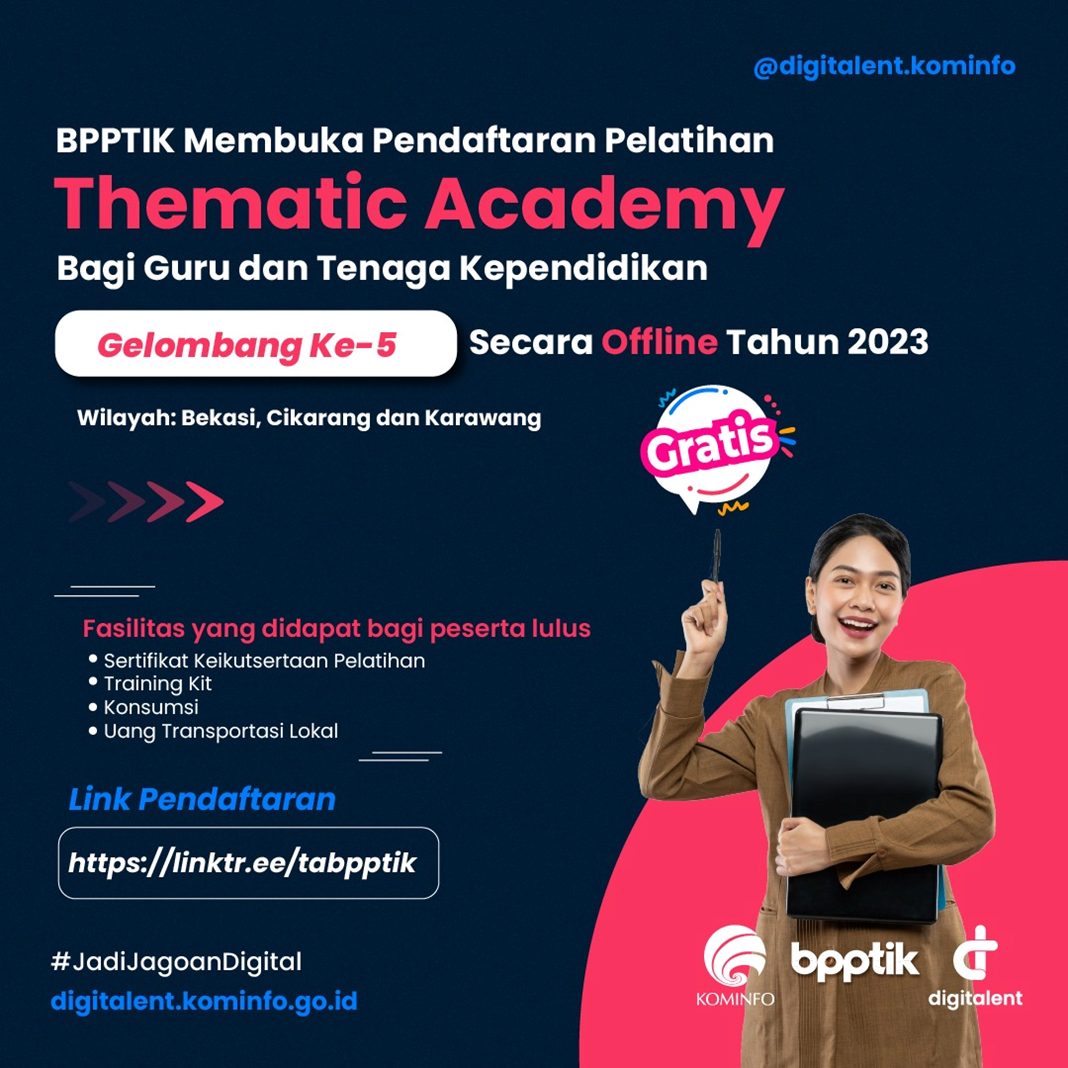 @digitalent.kominfo

BPPTIK Membuka Pendaftaran Pelatihan
Thematic Academy
Bagi Guru dan Tenaga Kependidikan

Gelombang Ke-5 Secara Offline Tahun 2023

Wilayah: Bekasi, Cikarang dan Karawang

Gratis

Fasilitas yang didapat bagi peserta lulus
• Sertifikat Keikutsertaan Pelatihan
• Training Kit
• Konsumsi
• Uang Transportasi Lokal

Link Pendaftaran
https://linktr.ee/tabpptik

#JadiJagoanDigital
digitalent.kominfo.go.id

KOMINFO bpptik digitalent